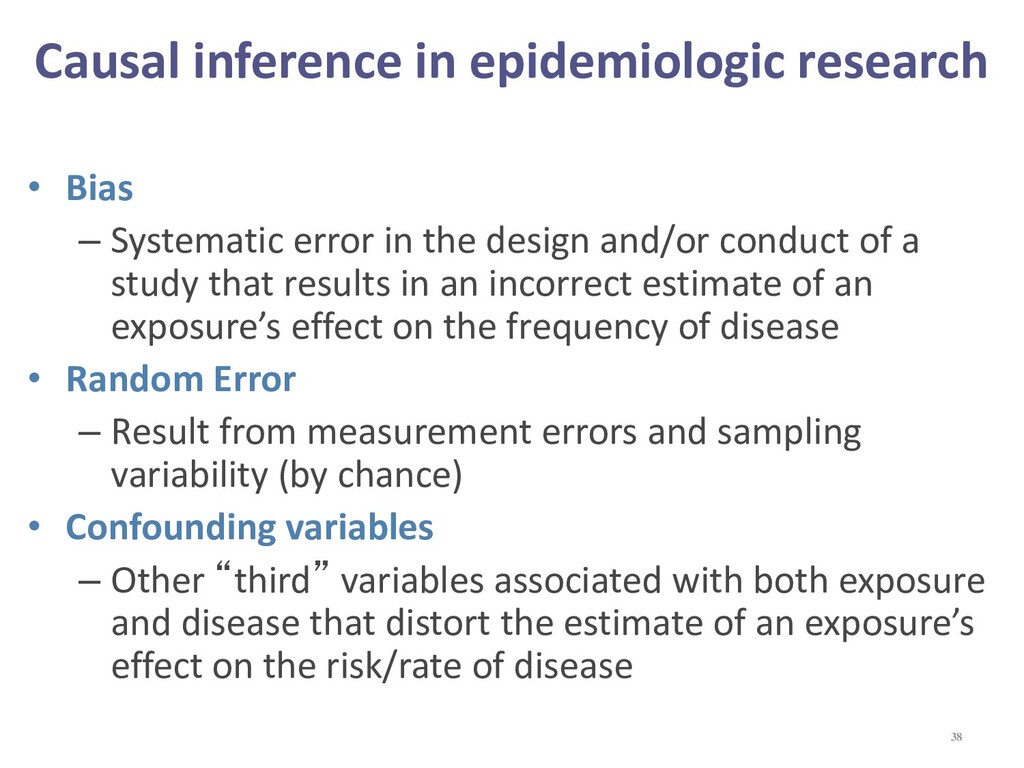 Causal inference in epidemiologic research

• Bias
– Systematic error in the design and/or conduct of a study that results in an incorrect estimate of an exposure’s effect on the frequency of disease
• Random Error
– Result from measurement errors and sampling variability (by chance)
• Confounding variables
– Other “third” variables associated with both exposure and disease that distort the estimate of an exposure’s effect on the risk/rate of disease

38